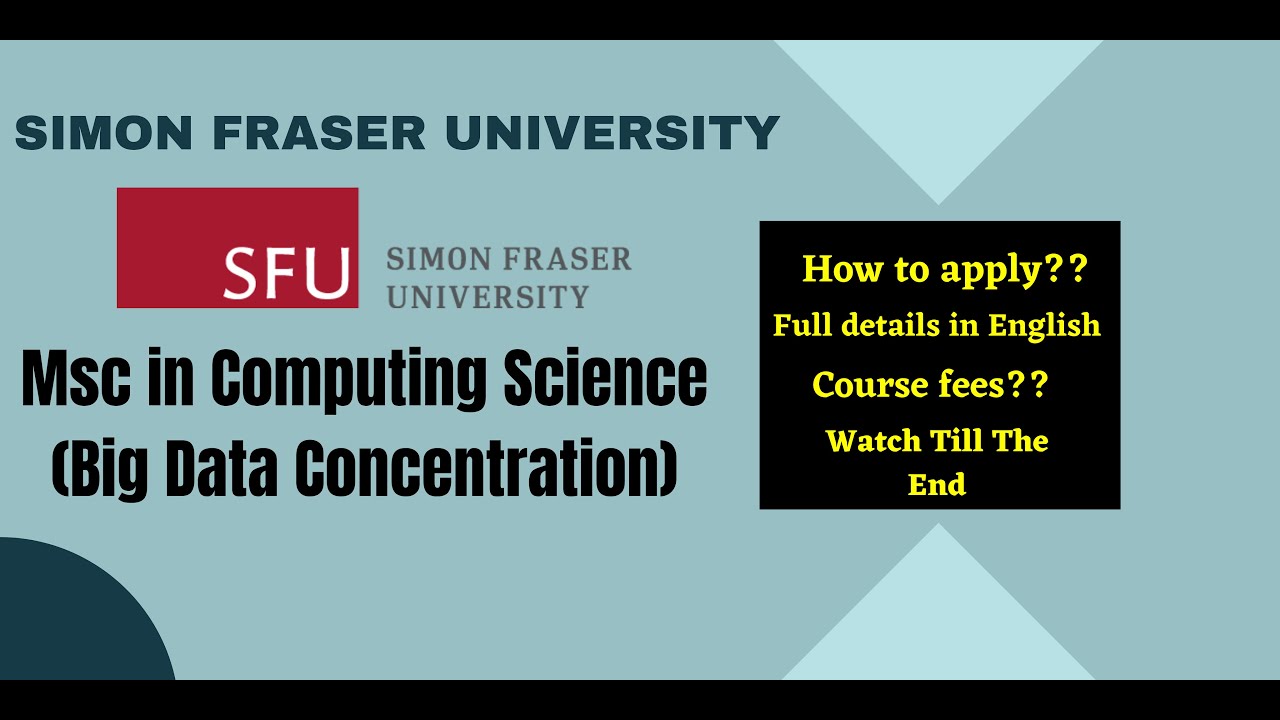 SIMON FRASER UNIVERSITY

SFU SIMON FRASER UNIVERSITY

Msc in Computing Science (Big Data Concentration)

How to apply??
Full details in English
Course fees??
Watch Till The End